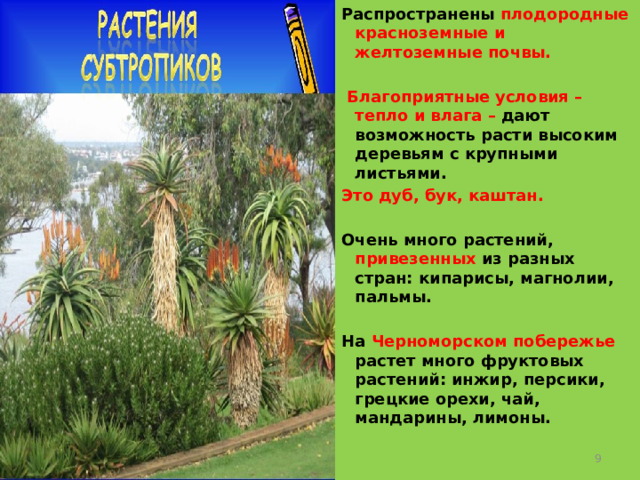 РАСТЕНИЯ СУБТРОПИКОВ

Распространены плодородные красноземные и желтоземные почвы.

Благоприятные условия – тепло и влага – дают возможность расти высоким деревьям с крупными листьями.

Это дуб, бук, каштан.

Очень много растений, привезенных из разных стран: кипарисы, магнолии, пальмы.

На Черноморском побережье растет много фруктовых растений: инжир, персики, грецкие орехи, чай, мандарины, лимоны.

9